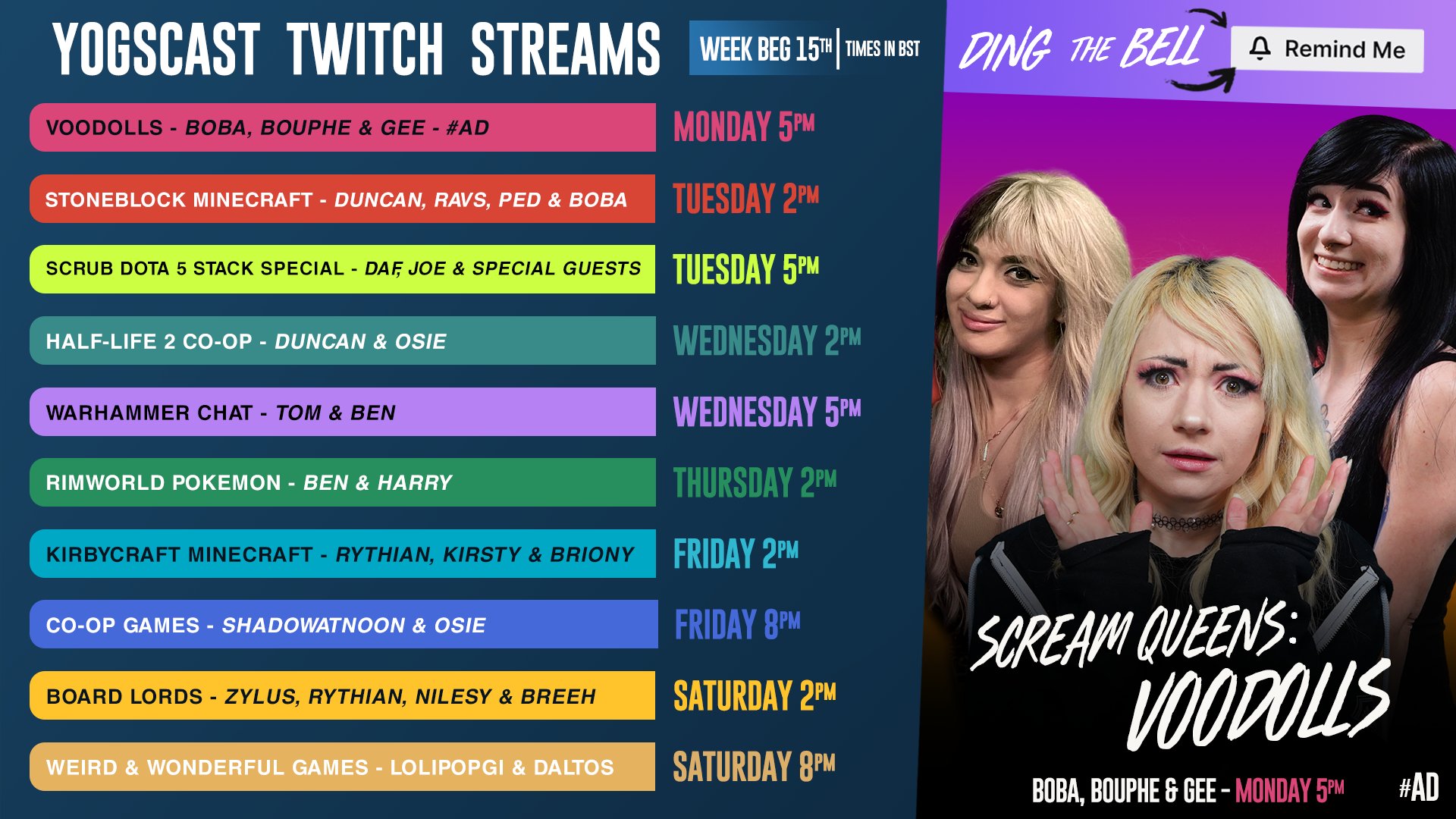 YOGSCAST TWITCH STREAMS

WEEK BEG 15TH | TIMES IN BST

DING THE BELL

Remind Me

VOODOLLS - BOBA, BOUPHE & GEE - #AD MONDAY 5PM

STONEBLOCK MINECRAFT - DUNCAN, RAVS, PED & BOBA TUESDAY 2PM

SCRUB DOTA 5 STACK SPECIAL - DAF, JOE & SPECIAL GUESTS TUESDAY 5PM

HALF-LIFE 2 CO-OP - DUNCAN & OSIE WEDNESDAY 2PM

WARHAMMER CHAT - TOM & BEN WEDNESDAY 5PM

RIMWORLD POKEMON - BEN & HARRY THURSDAY 2PM

KIRBYCRAFT MINECRAFT - RYTHIAN, KIRSTY & BRIONY FRIDAY 2PM

CO-OP GAMES - SHADOWATNOON & OSIE FRIDAY 8PM

BOARD LORDS - ZYLUS, RYTHIAN, NILESY & BREEH SATURDAY 2PM

WEIRD & WONDERFUL GAMES - LOLIPOPGI & DALTOS SATURDAY 8PM

SCREAM QUEENS: VOODOLLS

BOBA, BOUPHE & GEE - MONDAY 5PM

#AD